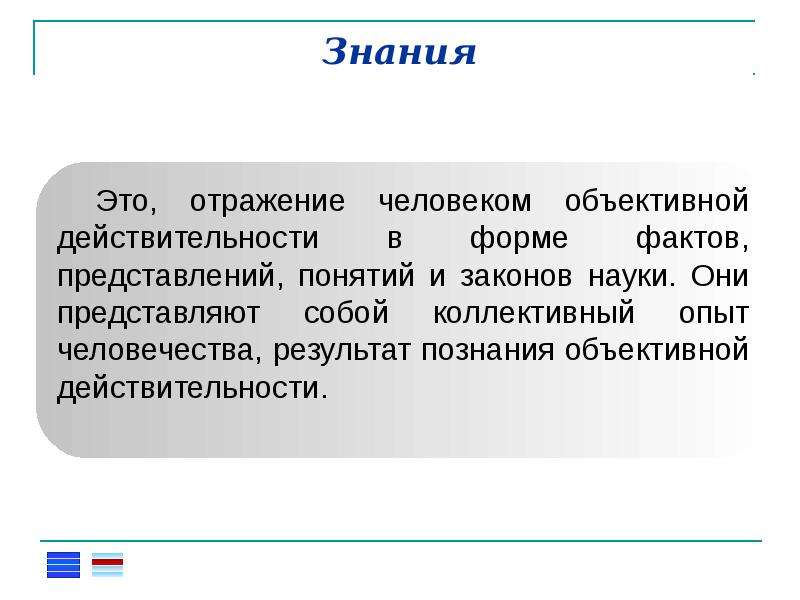 Знания

Это, отражение человеком объективной действительности в форме фактов, представлений, понятий и законов науки. Они представляют собой коллективный опыт человечества, результат познания объективной действительности.